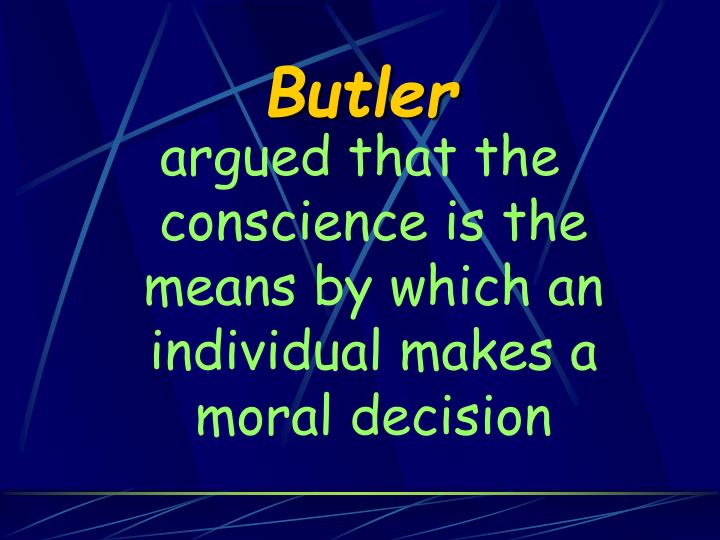 Butler

argued that the conscience is the means by which an individual makes a moral decision